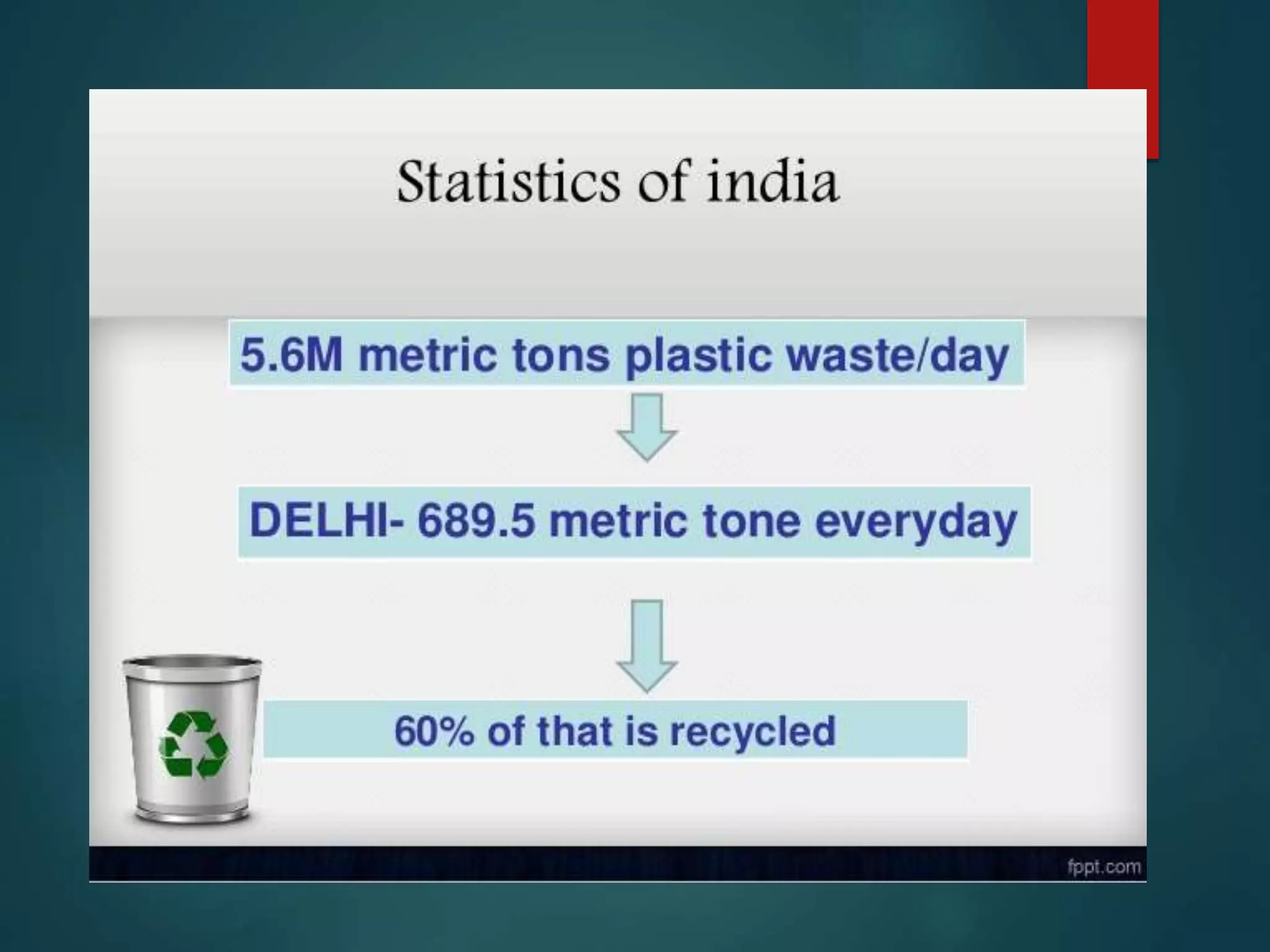 Statistics of india

5.6M metric tons plastic waste/day

DELHI- 689.5 metric tone everyday

60% of that is recycled

fppt.com